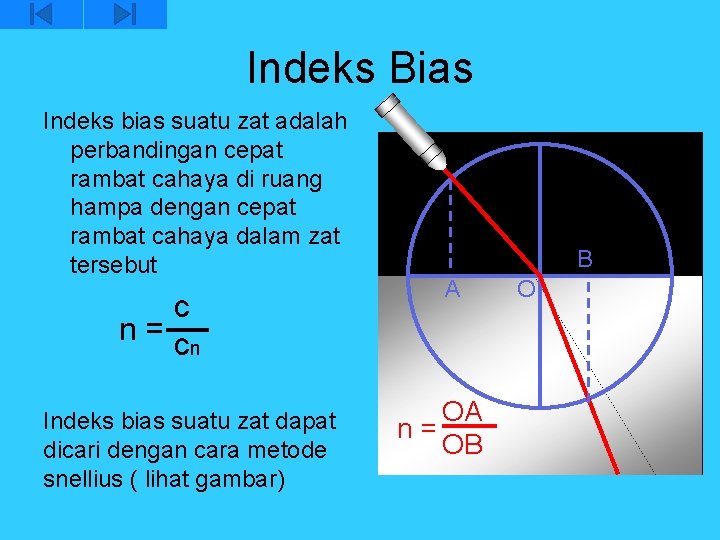 Indeks Bias

Indeks bias suatu zat adalah perbandingan cepat rambat cahaya di ruang hampa dengan cepat rambat cahaya dalam zat tersebut

$n = \frac{c}{c_n}$

Indeks bias suatu zat dapat dicari dengan cara metode snellius ( lihat gambar)

B

A

O

$n = \frac{OA}{OB}$